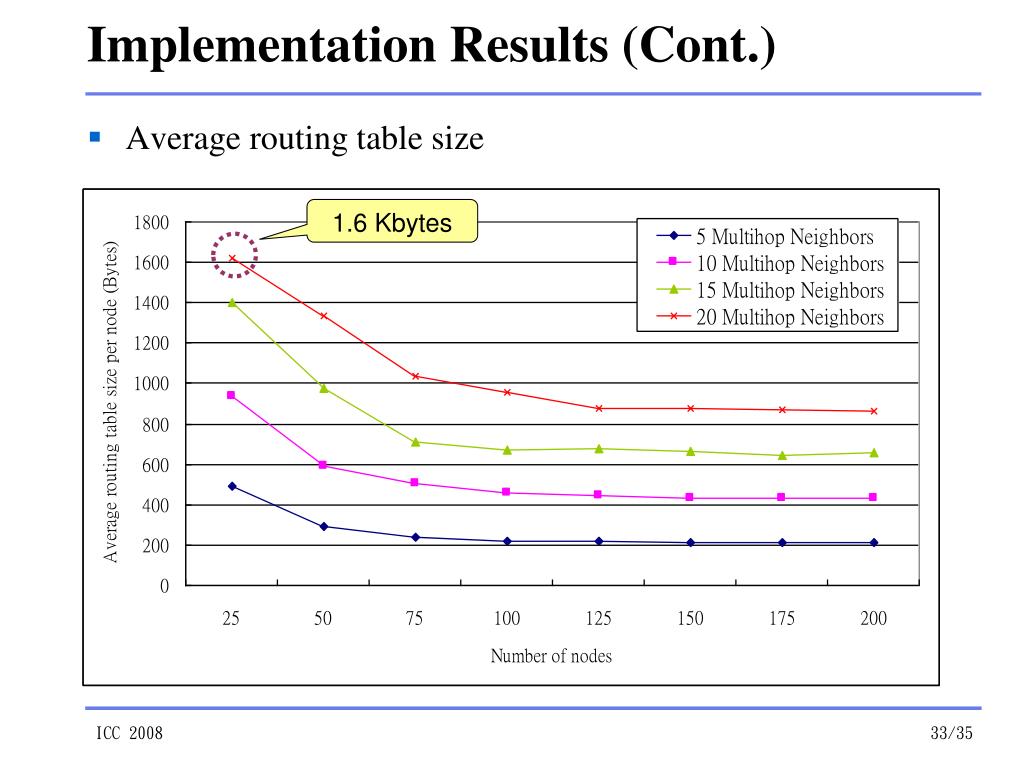 Implementation Results (Cont.)

Average routing table size

1.6 Kbytes

5 Multihop Neighbors
10 Multihop Neighbors
15 Multihop Neighbors
20 Multihop Neighbors

Average routing table size per node (Bytes)

1800
1600
1400
1200
1000
800
600
400
200
0

25 50 75 100 125 150 175 200

Number of nodes

ICC 2008

33/35